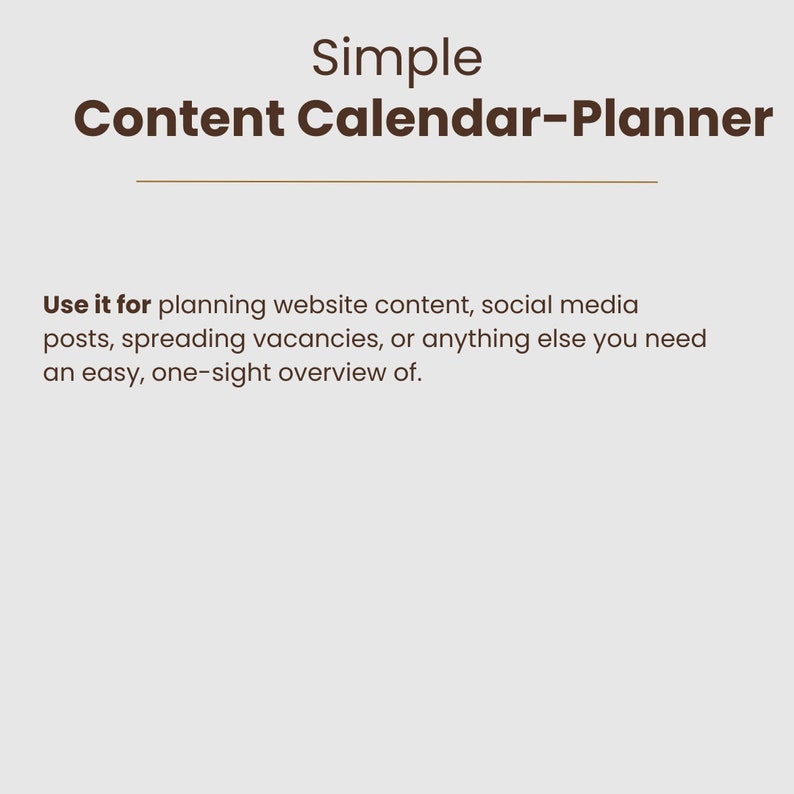 Simple
Content Calendar-Planner

Use it for planning website content, social media posts, spreading vacancies, or anything else you need an easy, one-sight overview of.